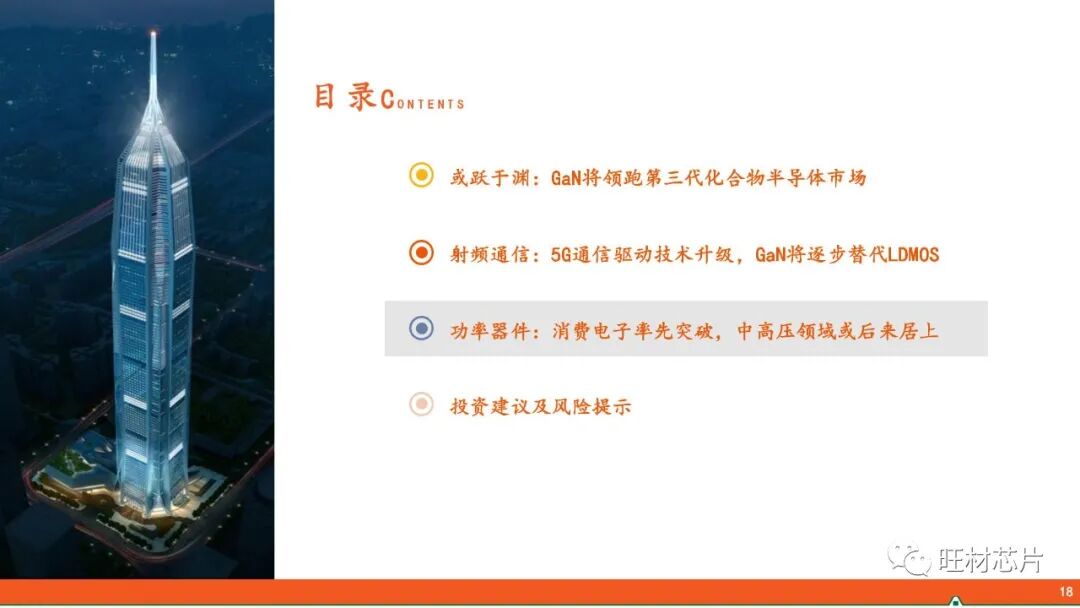 目录CONTENTS

或跃于渊：GaN将领跑第三代化合物半导体市场

射频通信：5G通信驱动技术升级，GaN将逐步替代LDMOS

功率器件：消费电子率先突破，中高压领域或后来居上

投资建议及风险提示

旺材芯片

18